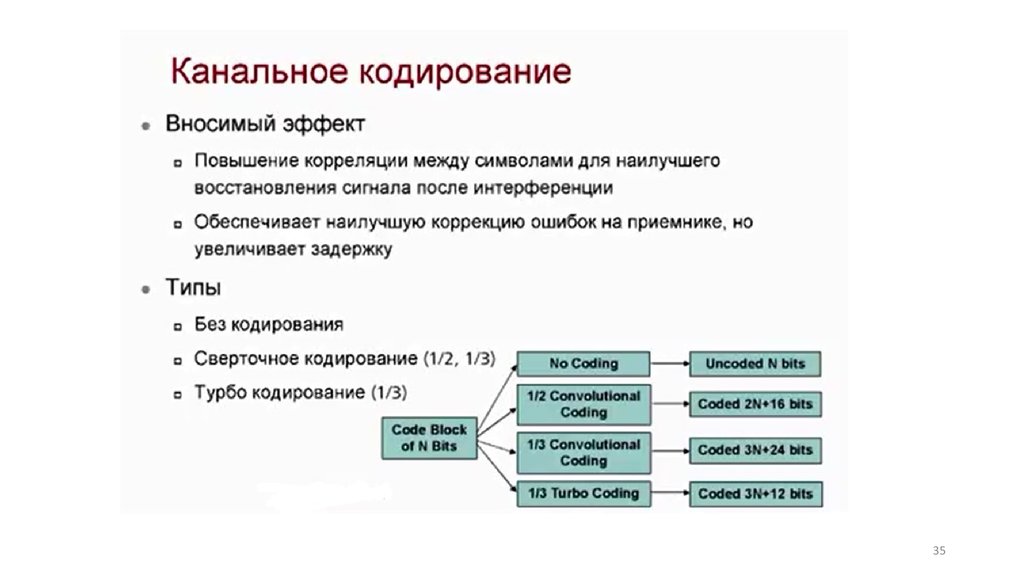 Канальное кодирование

Вносимый эффект

Повышение корреляции между символами для наилучшего восстановления сигнала после интерференции

Обеспечивает наилучшую коррекцию ошибок на приемнике, но увеличивает задержку

Типы

Без кодирования

Сверточное кодирование (1/2, 1/3)

Турбо кодирование (1/3)

Code Block of N Bits

No Coding

1/2 Convolutional Coding

1/3 Convolutional Coding

1/3 Turbo Coding

Uncoded N bits

Coded 2N+16 bits

Coded 3N+24 bits

Coded 3N+12 bits

35